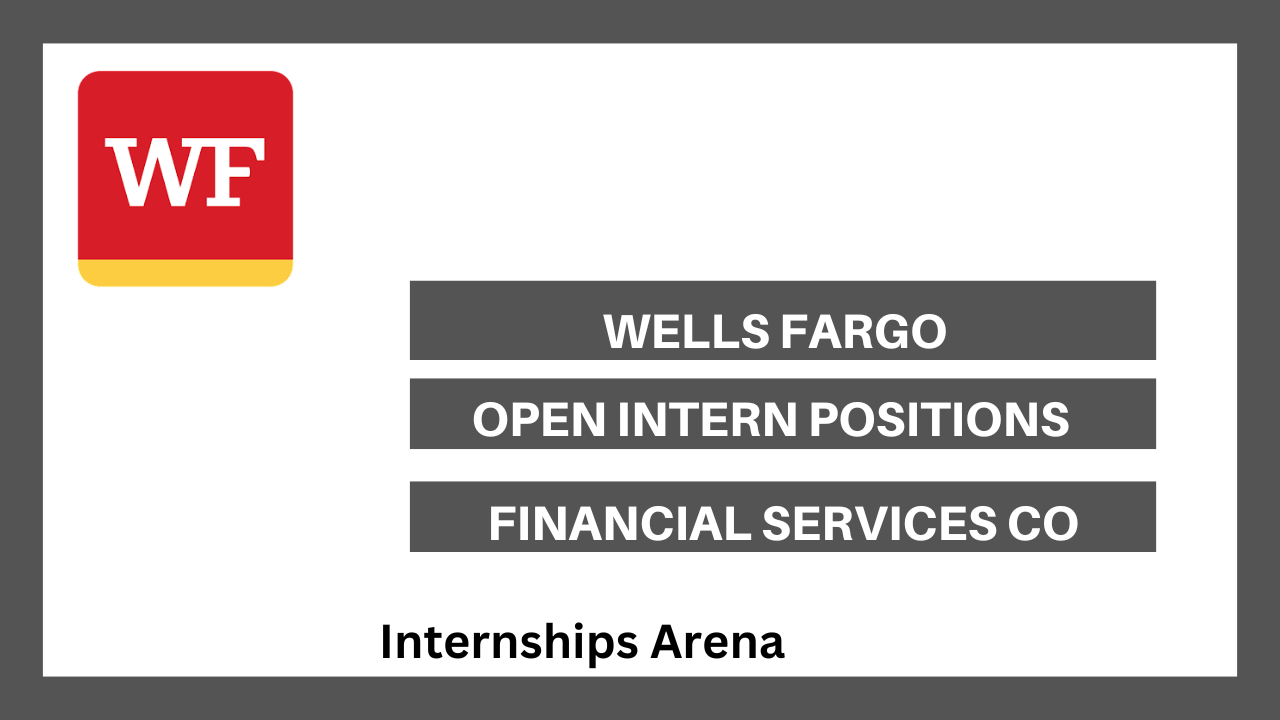 WF

WELLS FARGO

OPEN INTERN POSITIONS

FINANCIAL SERVICES CO

Internships Arena